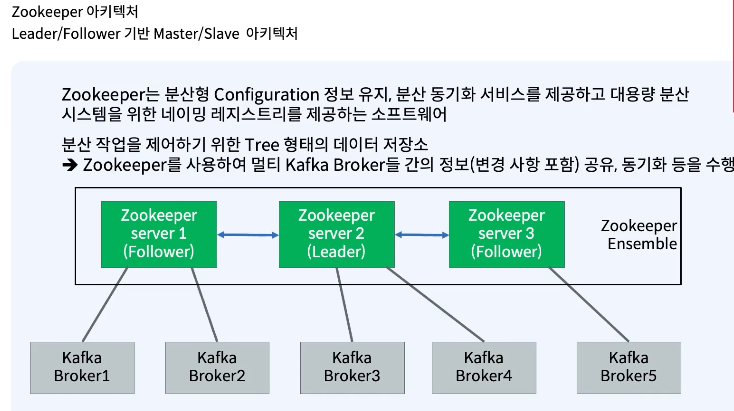 Zookeeper 아키텍처
Leader/Follower 기반 Master/Slave 아키텍처

Zookeeper는 분산형 Configuration 정보 유지, 분산 동기화 서비스를 제공하고 대용량 분산 시스템을 위한 네이밍 레지스트리를 제공하는 소프트웨어

분산 작업을 제어하기 위한 Tree 형태의 데이터 저장소
➔ Zookeeper를 사용하여 멀티 Kafka Broker들 간의 정보(변경 사항 포함) 공유, 동기화 등을 수행

Zookeeper server 1 (Follower)

Zookeeper server 2 (Leader)

Zookeeper server 3 (Follower)

Zookeeper Ensemble

Kafka Broker1

Kafka Broker2

Kafka Broker3

Kafka Broker4

Kafka Broker5